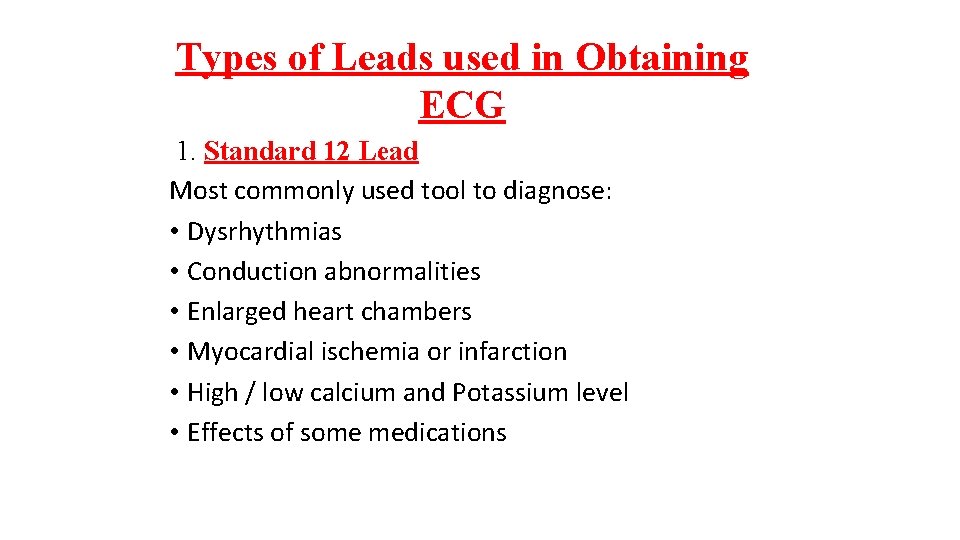 Types of Leads used in Obtaining ECG

1. Standard 12 Lead

Most commonly used tool to diagnose:

• Dysrhythmias
• Conduction abnormalities
• Enlarged heart chambers
• Myocardial ischemia or infarction
• High / low calcium and Potassium level
• Effects of some medications